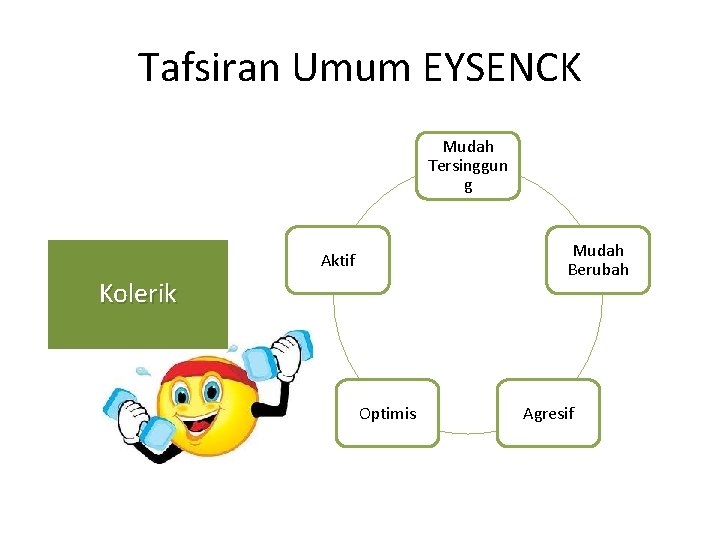 Tafsiran Umum EYSENCK

Kolerik

Mudah Tersinggung

Mudah Berubah

Agresif

Optimis

Aktif